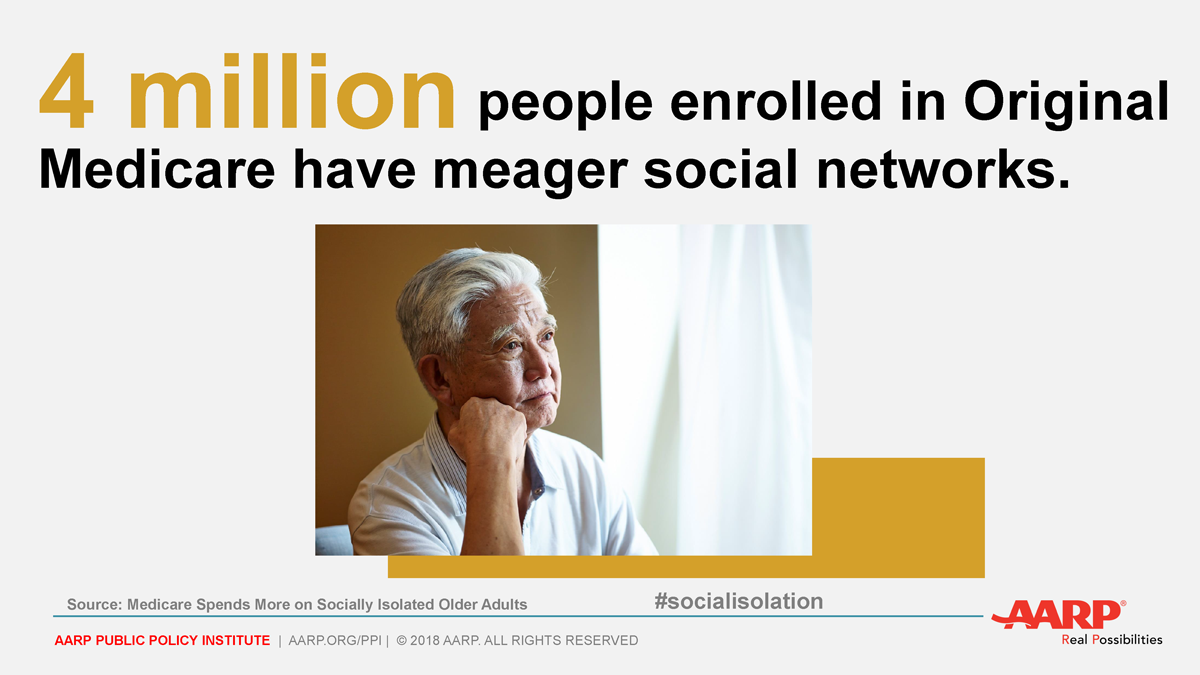 4 million people enrolled in Original Medicare have meager social networks.

Source: Medicare Spends More on Socially Isolated Older Adults

#socialisolation

AARP PUBLIC POLICY INSTITUTE | AARP.ORG/PPI | © 2018 AARP. ALL RIGHTS RESERVED

AARP®
Real Possibilities